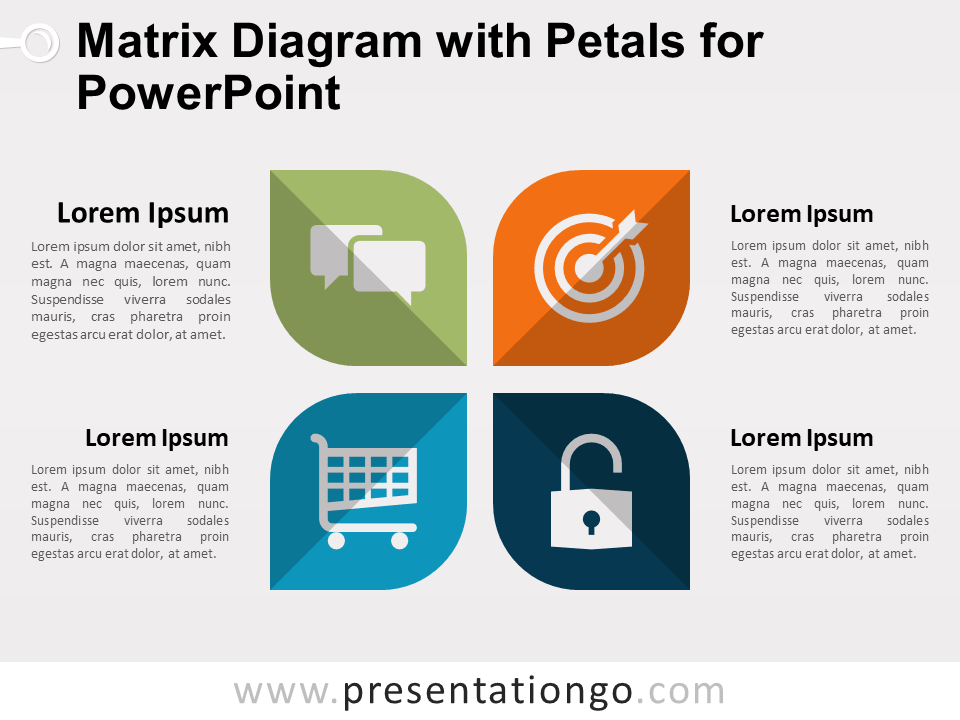 Matrix Diagram with Petals for PowerPoint

Lorem Ipsum

Lorem ipsum dolor sit amet, nibh est. A magna maecenas, quam magna nec quis, lorem nunc. Suspendisse viverra sodales mauris, cras pharetra proin egestas arcu erat dolor, at amet.

Lorem Ipsum

Lorem ipsum dolor sit amet, nibh est. A magna maecenas, quam magna nec quis, lorem nunc. Suspendisse viverra sodales mauris, cras pharetra proin egestas arcu erat dolor, at amet.

Lorem Ipsum

Lorem ipsum dolor sit amet, nibh est. A magna maecenas, quam magna nec quis, lorem nunc. Suspendisse viverra sodales mauris, cras pharetra proin egestas arcu erat dolor, at amet.

Lorem Ipsum

Lorem ipsum dolor sit amet, nibh est. A magna maecenas, quam magna nec quis, lorem nunc. Suspendisse viverra sodales mauris, cras pharetra proin egestas arcu erat dolor, at amet.

www.presentationgo.com